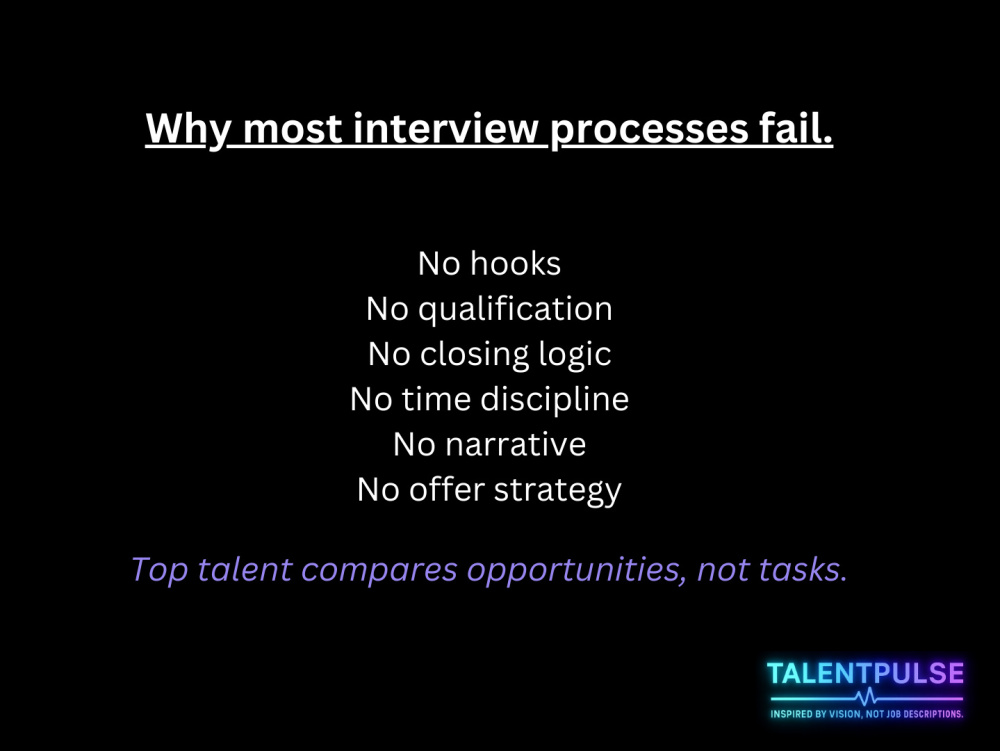 Why most interview processes fail.

No hooks
No qualification
No closing logic
No time discipline
No narrative
No offer strategy

Top talent compares opportunities, not tasks.

TALENTPULSE
INSPIRED BY VISION, NOT JOB DESCRIPTIONS.